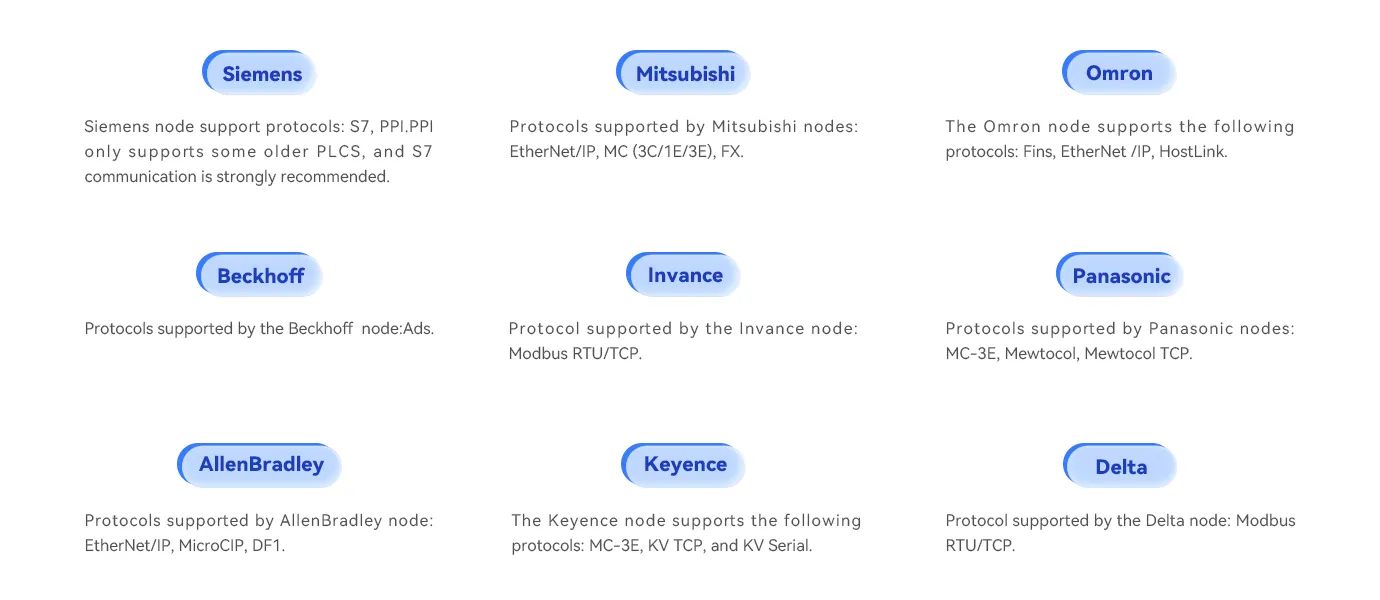 Siemens

Siemens node support protocols: S7, PPI.PPI only supports some older PLCS, and S7 communication is strongly recommended.

Mitsubishi

Protocols supported by Mitsubishi nodes: EtherNet/IP, MC (3C/1E/3E), FX.

Omron

The Omron node supports the following protocols: Fins, EtherNet /IP, HostLink.

Beckhoff

Protocols supported by the Beckhoff node:Ads.

Invance

Protocol supported by the Invance node: Modbus RTU/TCP.

Panasonic

Protocols supported by Panasonic nodes: MC-3E, Mewtocol, Mewtocol TCP.

AllenBradley

Protocols supported by AllenBradley node: EtherNet/IP, MicroCIP, DF1.

Keyence

The Keyence node supports the following protocols: MC-3E, KV TCP, and KV Serial.

Delta

Protocol supported by the Delta node: Modbus RTU/TCP.